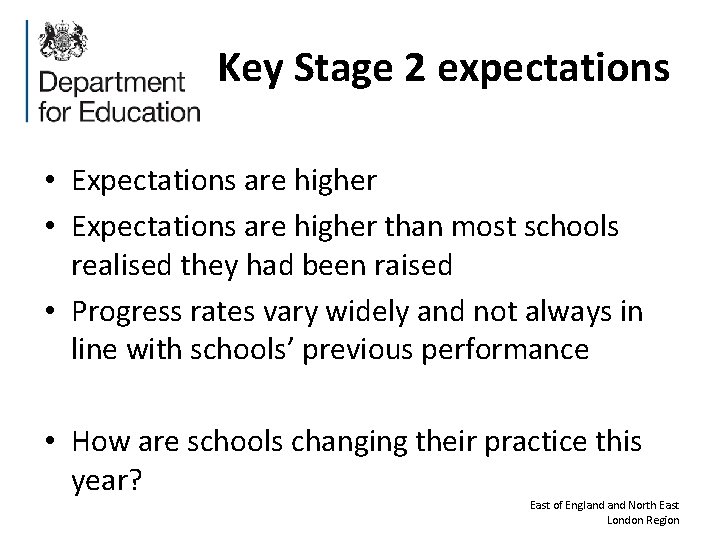 Department for Education

Key Stage 2 expectations

• Expectations are higher
• Expectations are higher than most schools realised they had been raised
• Progress rates vary widely and not always in line with schools' previous performance

• How are schools changing their practice this year?

East of England and North East London Region